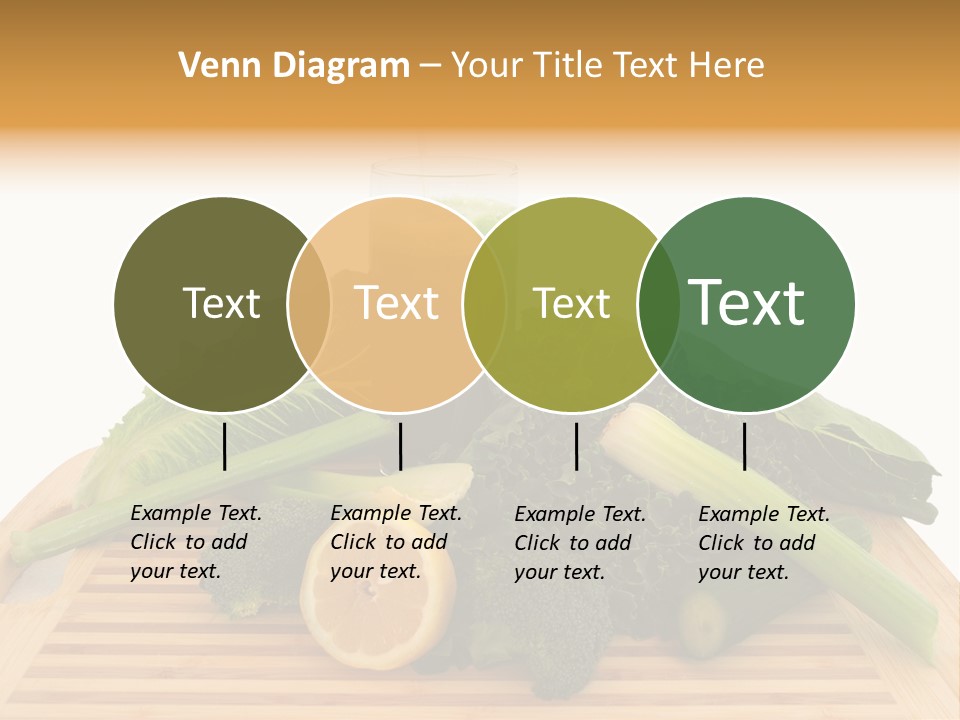 Venn Diagram – Your Title Text Here

Text

Text

Text

Text

Example Text. Click to add your text.

Example Text. Click to add your text.

Example Text. Click to add your text.

Example Text. Click to add your text.